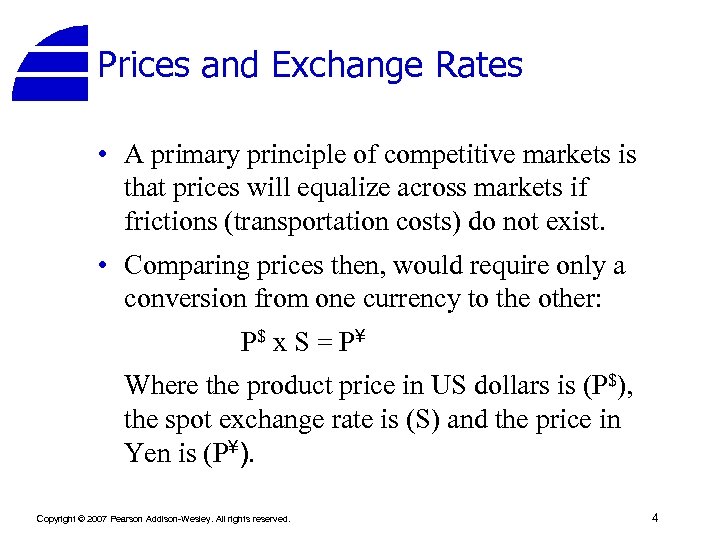 Prices and Exchange Rates

• A primary principle of competitive markets is that prices will equalize across markets if frictions (transportation costs) do not exist.

• Comparing prices then, would require only a conversion from one currency to the other:

$P^{\$} \times S = P^{¥}$

Where the product price in US dollars is ($P^{\$}$), the spot exchange rate is (S) and the price in Yen is ($P^{¥}$).

Copyright © 2007 Pearson Addison-Wesley. All rights reserved.

4